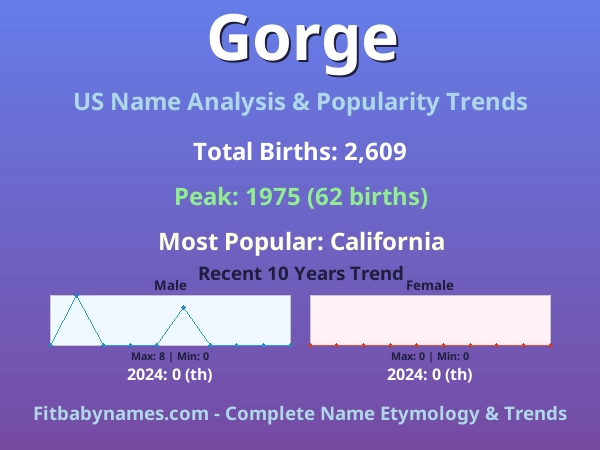 Gorge

US Name Analysis & Popularity Trends

Total Births: 2,609

Peak: 1975 (62 births)

Most Popular: California

Recent 10 Years Trend

Male

Max: 8 | Min: 0

2024: 0 (th)

Female

Max: 0 | Min: 0

2024: 0 (th)

Fitbabynames.com - Complete Name Etymology & Trends